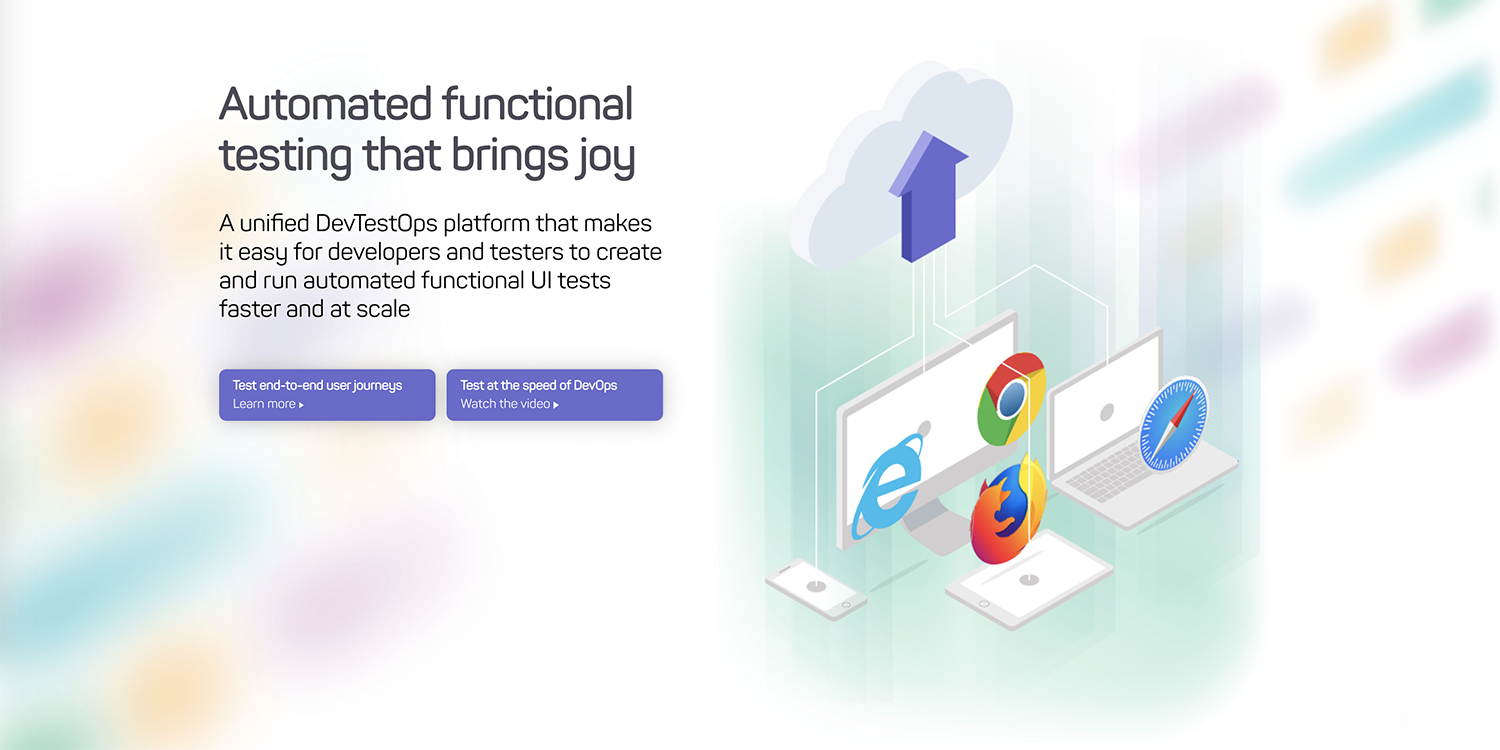 Automated functional testing that brings joy

A unified DevTestOps platform that makes it easy for developers and testers to create and run automated functional UI tests faster and at scale

Test end-to-end user journeys
Learn more ▸

Test at the speed of DevOps
Watch the video ▸